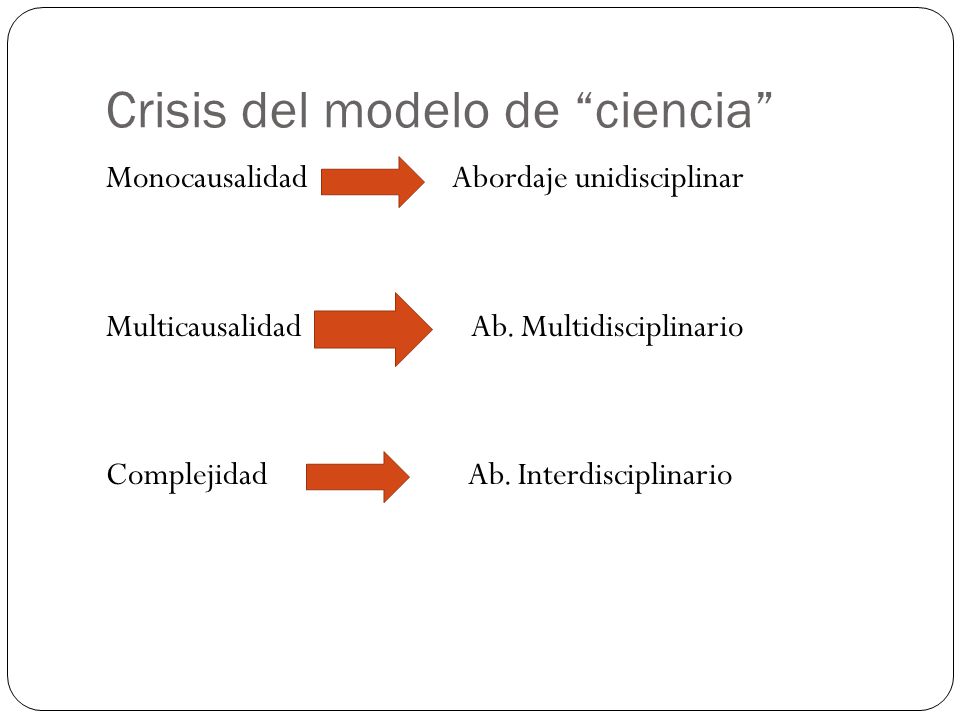 Crisis del modelo de “ciencia”

Monocausalidad Abordaje unidisciplinar

Multicausalidad Ab. Multidisciplinario

Complejidad Ab. Interdisciplinario